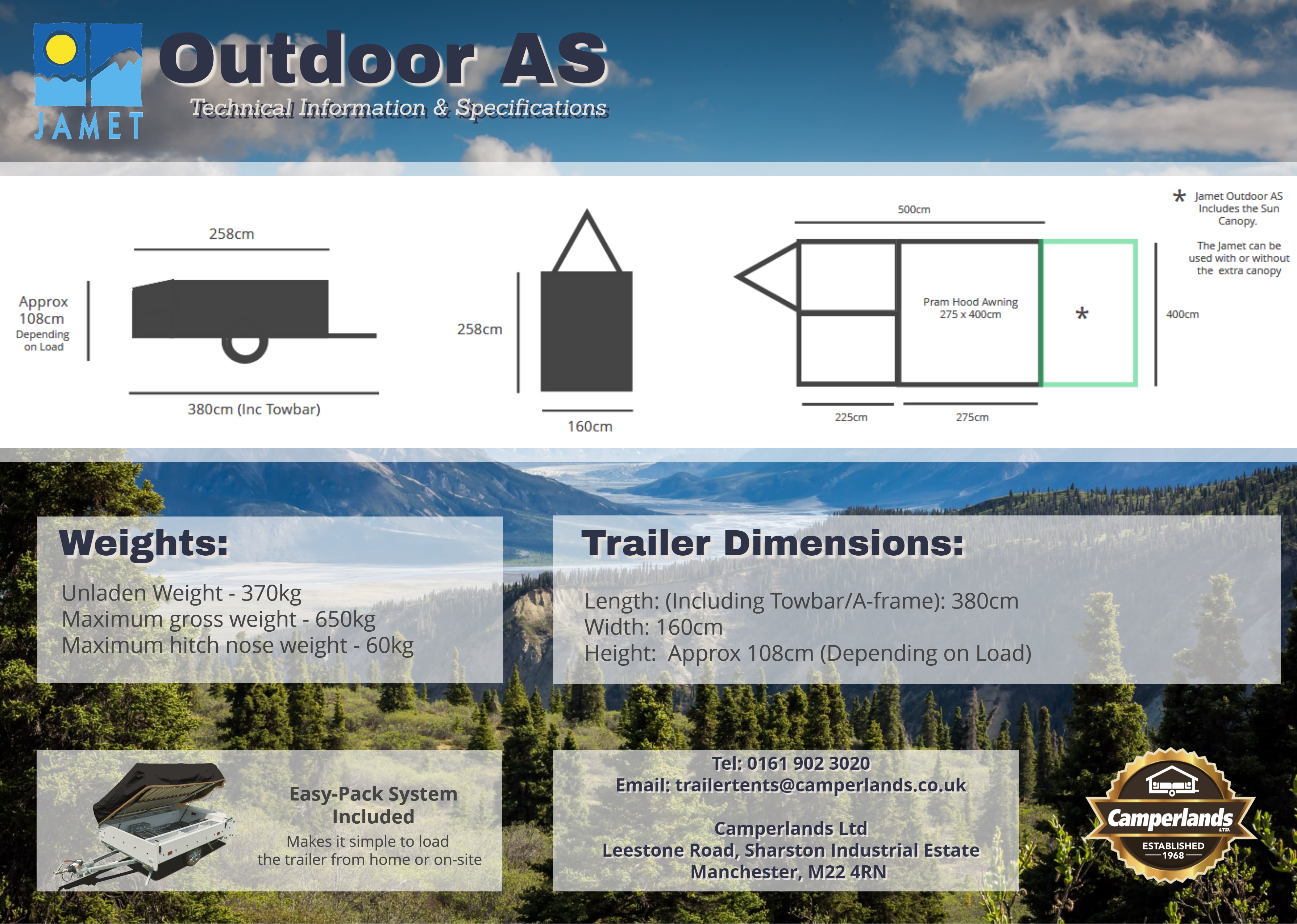 JAMET

Outdoor AS

Technical Information & Specifications

258cm

Approx 108cm Depending on Load

380cm (Inc Towbar)

258cm

160cm

500cm

Pram Hood Awning 275 x 400cm

*

400cm

225cm

275cm

* Jamet Outdoor AS Includes the Sun Canopy.

The Jamet can be used with or without the extra canopy

Weights:

Unladen Weight - 370kg
Maximum gross weight - 650kg
Maximum hitch nose weight - 60kg

Trailer Dimensions:

Length: (Including Towbar/A-frame): 380cm
Width: 160cm
Height: Approx 108cm (Depending on Load)

Easy-Pack System Included

Makes it simple to load the trailer from home or on-site

Tel: 0161 902 3020
Email: trailertents@camperlands.co.uk

Camperlands Ltd
Leestone Road, Sharston Industrial Estate
Manchester, M22 4RN

Camperlands LTD.
ESTABLISHED 1968